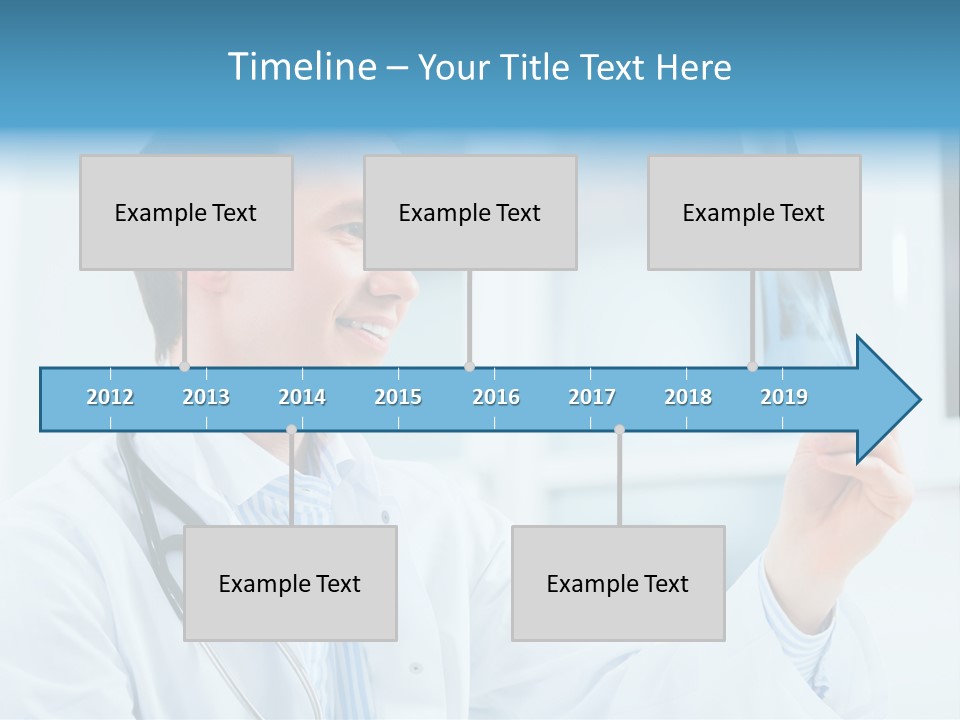 Timeline – Your Title Text Here

Example Text

Example Text

Example Text

2012 2013 2014 2015 2016 2017 2018 2019

Example Text

Example Text